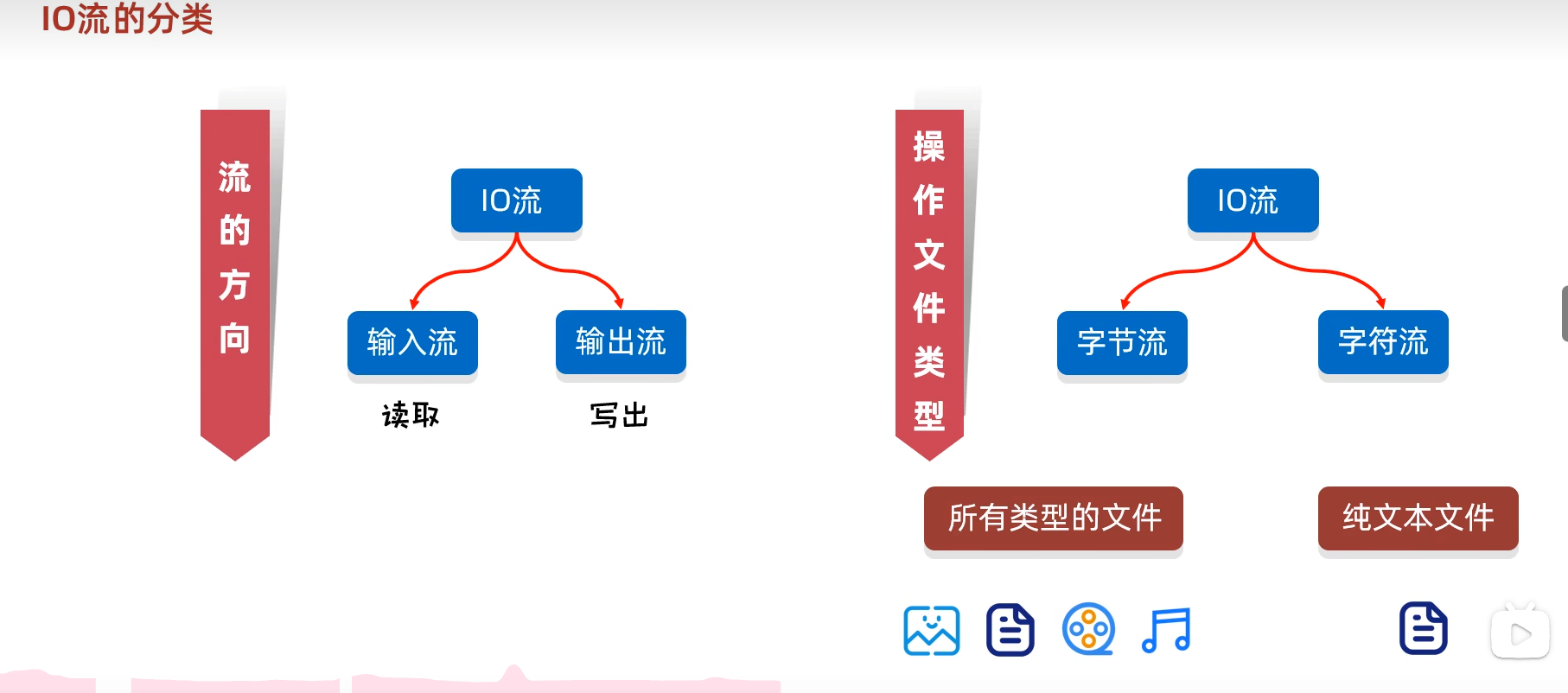 IO流的分类

流的方向

IO流

输入流

输出流

读取

写出

操作文件类型

IO流

字节流

字符流

所有类型的文件

纯文本文件